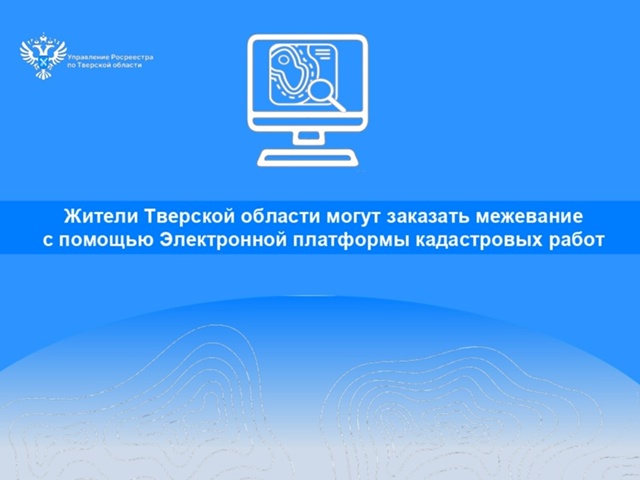 Управление Росреестра
по Тверской области

Жители Тверской области могут заказать межевание с помощью Электронной платформы кадастровых работ